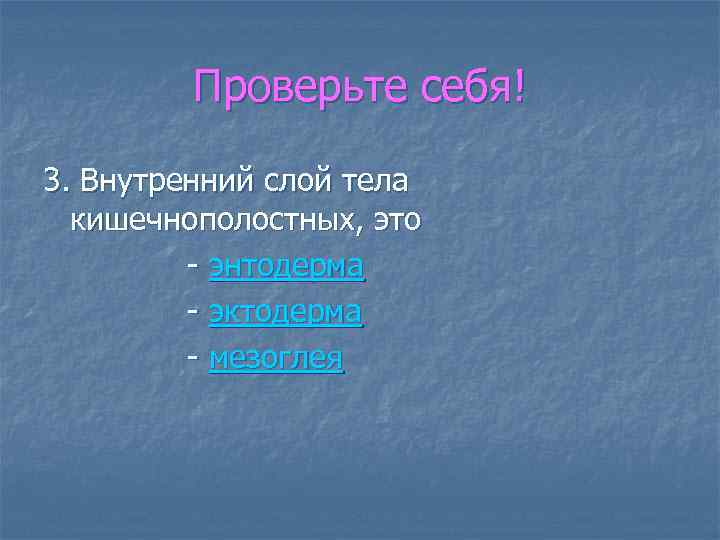 Проверьте себя!

3. Внутренний слой тела кишечнополостных, это

- энтодерма

- эктодерма

- мезоглея